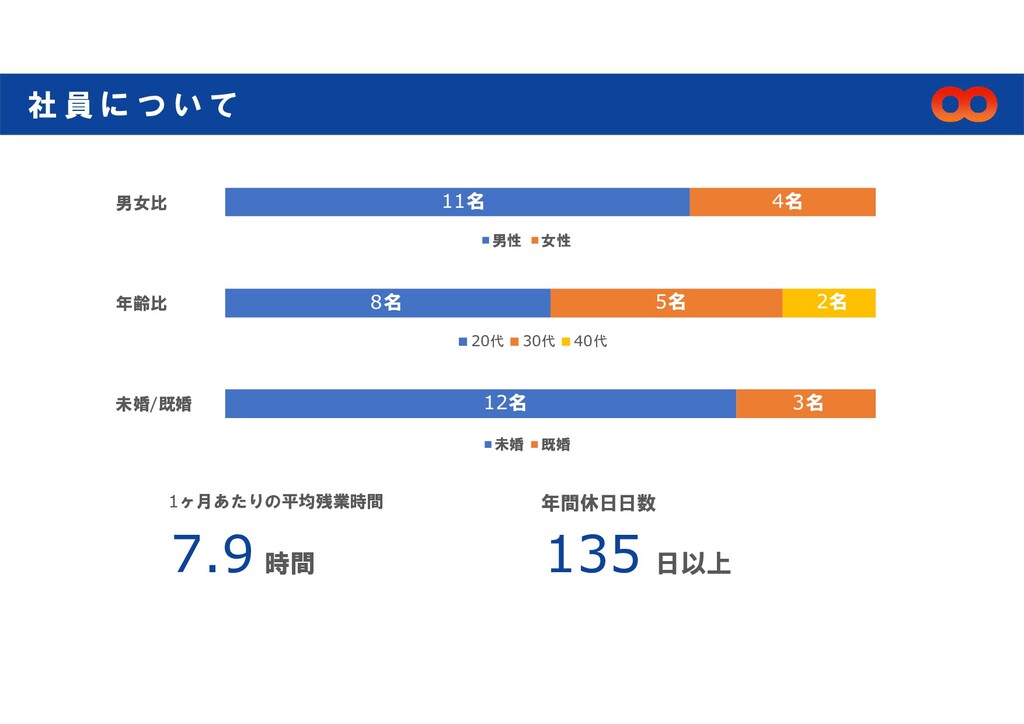 社員について

男女比

11名 4名

男性 女性

年齢比

8名 5名 2名

20代 30代 40代

未婚/既婚

12名 3名

未婚 既婚

1ヶ月あたりの平均残業時間

7.9 時間

年間休日日数

135 日以上